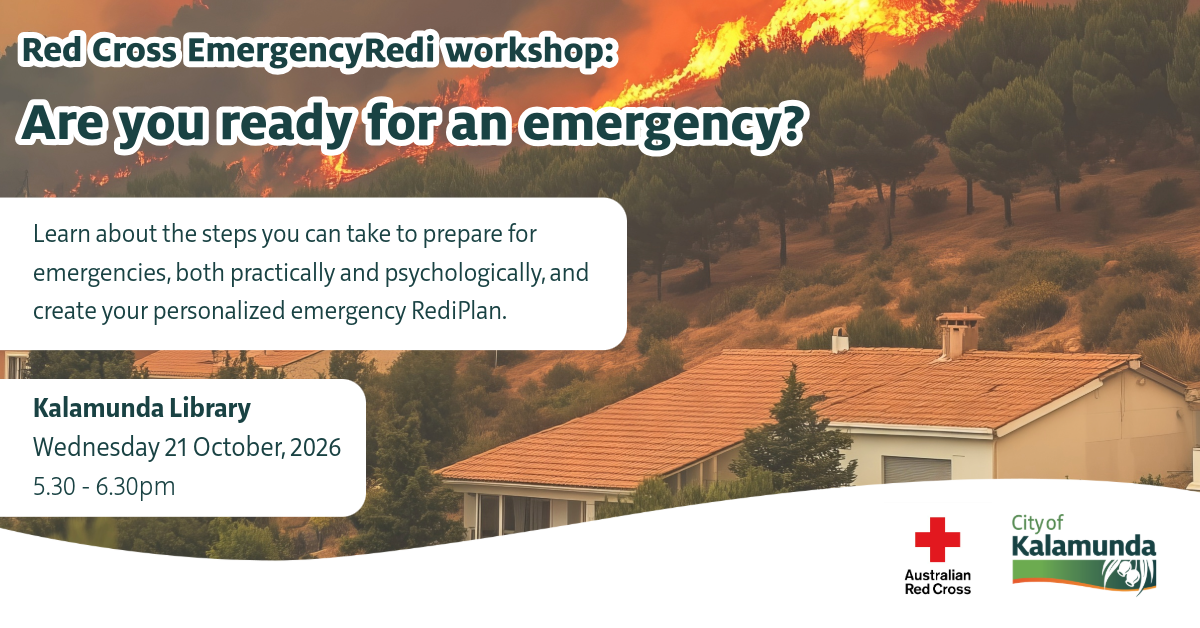 Red Cross EmergencyRedi workshop:

Are you ready for an emergency?

Learn about the steps you can take to prepare for emergencies, both practically and psychologically, and create your personalized emergency RediPlan.

Kalamunda Library
Wednesday 21 October, 2026
5.30 - 6.30pm

Australian Red Cross

City of Kalamunda